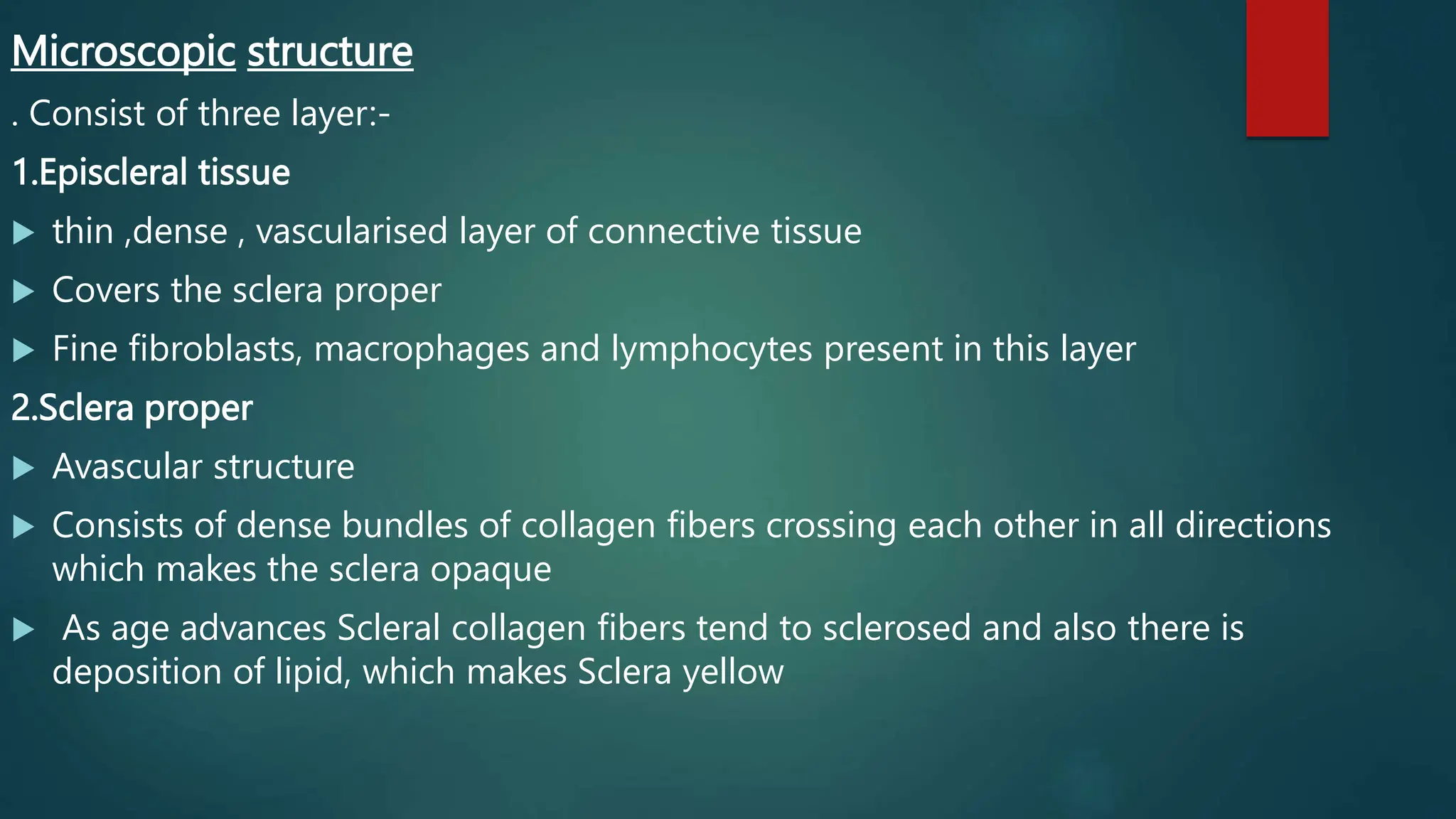 Microscopic structure

. Consist of three layer:-

1.Episcleral tissue

▶ thin ,dense , vascularised layer of connective tissue

▶ Covers the sclera proper

▶ Fine fibroblasts, macrophages and lymphocytes present in this layer

2.Sclera proper

▶ Avascular structure

▶ Consists of dense bundles of collagen fibers crossing each other in all directions which makes the sclera opaque

▶ As age advances Scleral collagen fibers tend to sclerosed and also there is deposition of lipid, which makes Sclera yellow